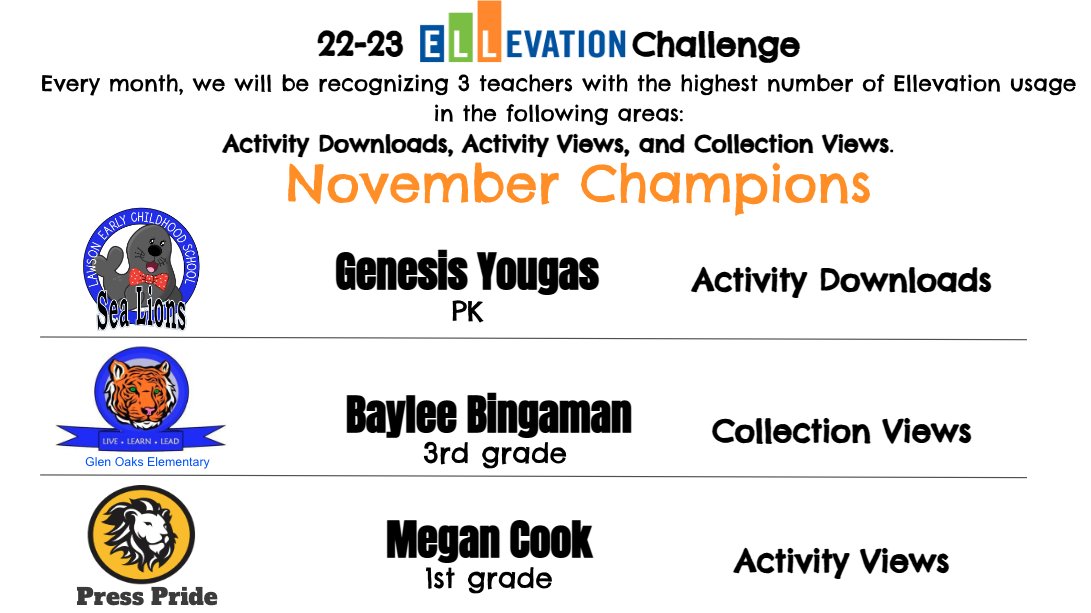 22-23 ELLEVATION Challenge

Every month, we will be recognizing 3 teachers with the highest number of Ellevation usage in the following areas:

Activity Downloads, Activity Views, and Collection Views.

November Champions

LAWSON EARLY CHILDHOOD SCHOOL
Sea Lions

Genesis Yougas
PK

Activity Downloads

LIVE • LEARN • LEAD
Glen Oaks Elementary

Baylee Bingaman
3rd grade

Collection Views

Press Pride

Megan Cook
1st grade

Activity Views